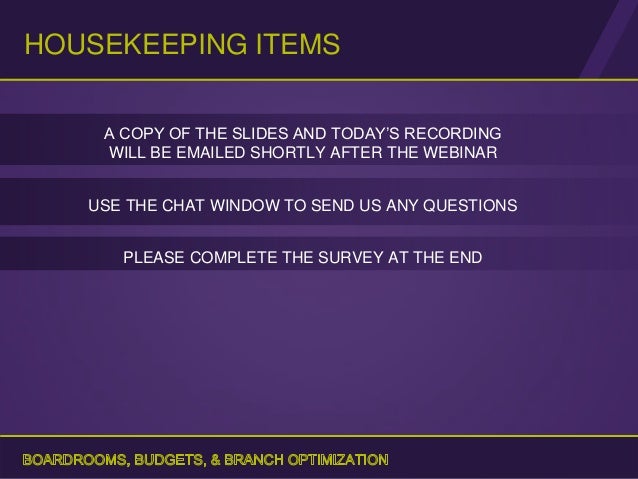 HOUSEKEEPING ITEMS

A COPY OF THE SLIDES AND TODAY'S RECORDING WILL BE EMAILED SHORTLY AFTER THE WEBINAR

USE THE CHAT WINDOW TO SEND US ANY QUESTIONS

PLEASE COMPLETE THE SURVEY AT THE END

BOARDROOMS, BUDGETS, & BRANCH OPTIMIZATION